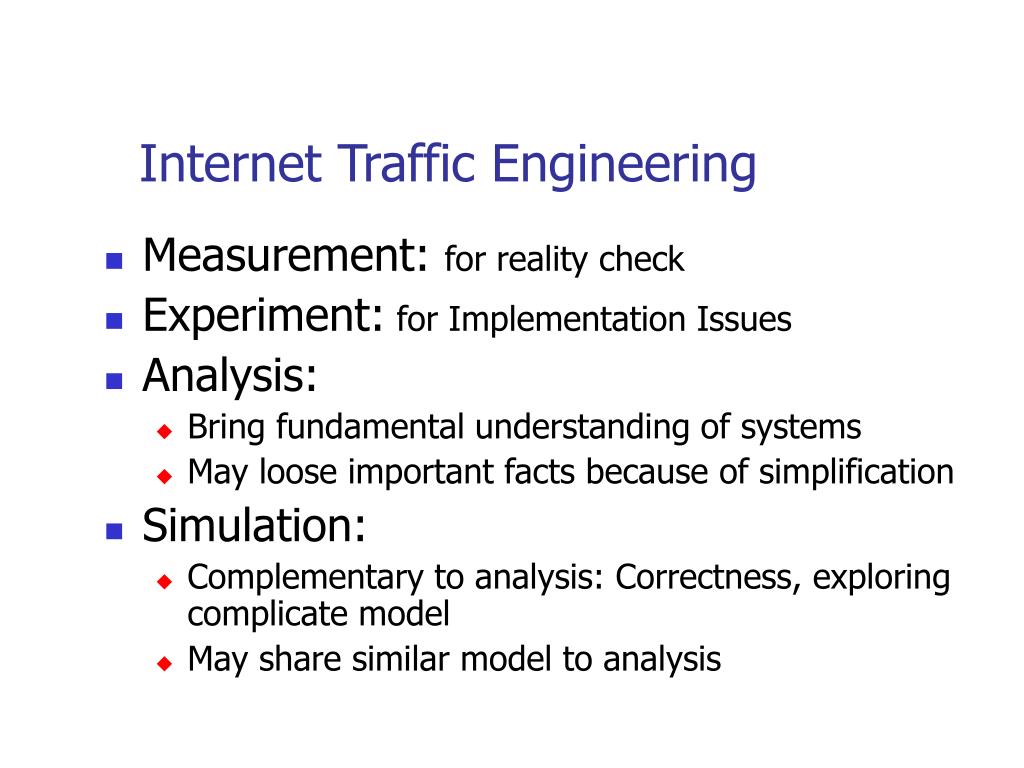 Internet Traffic Engineering

Measurement: for reality check

Experiment: for Implementation Issues

Analysis:

Bring fundamental understanding of systems

May loose important facts because of simplification

Simulation:

Complementary to analysis: Correctness, exploring complicate model

May share similar model to analysis